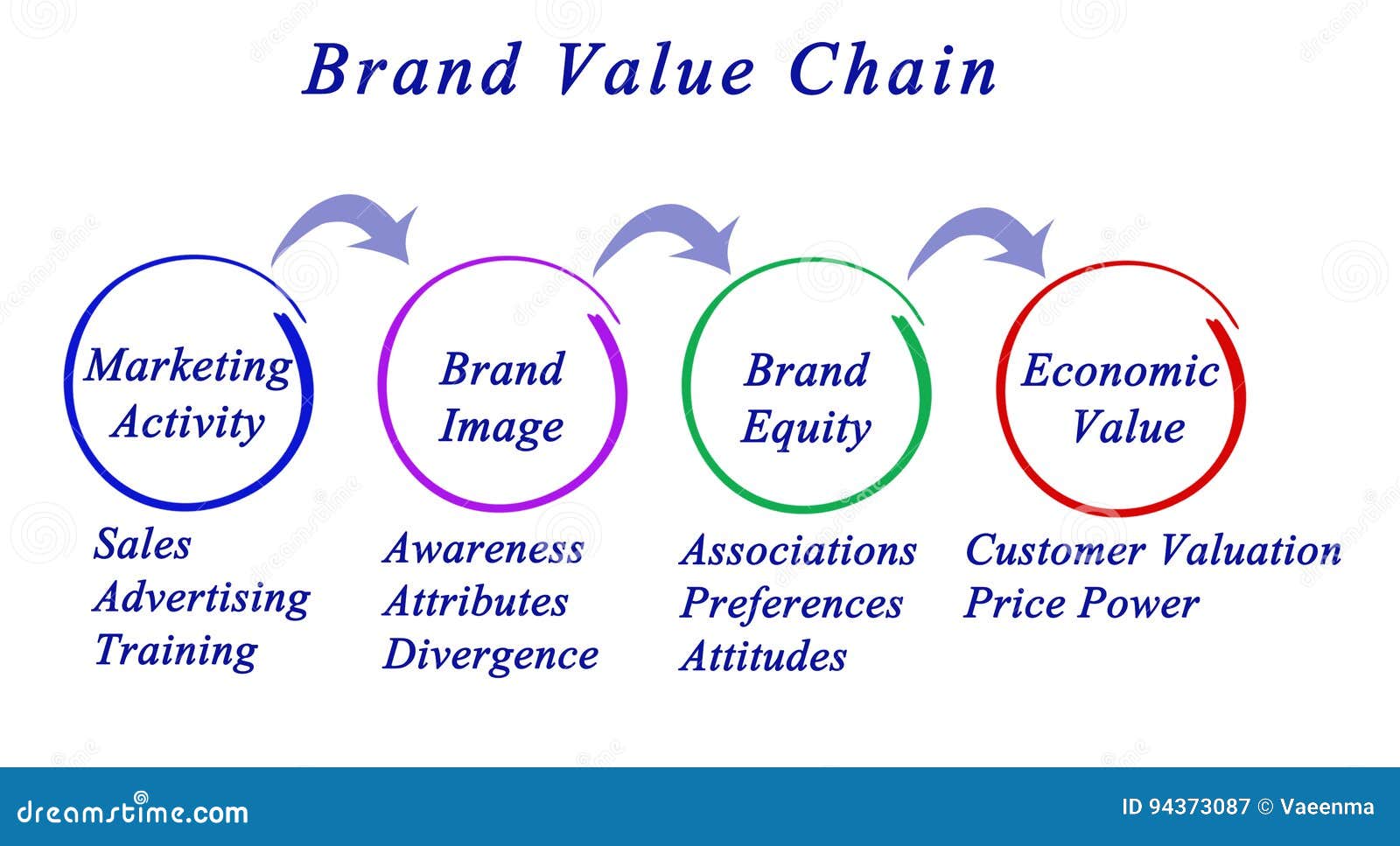 Brand Value Chain

Marketing Activity

Brand Image

Brand Equity

Economic Value

Sales
Advertising
Training

Awareness
Attributes
Divergence

Associations
Preferences
Attitudes

Customer Valuation
Price Power

dreamstime.com

ID 94373087 © Vaeenma